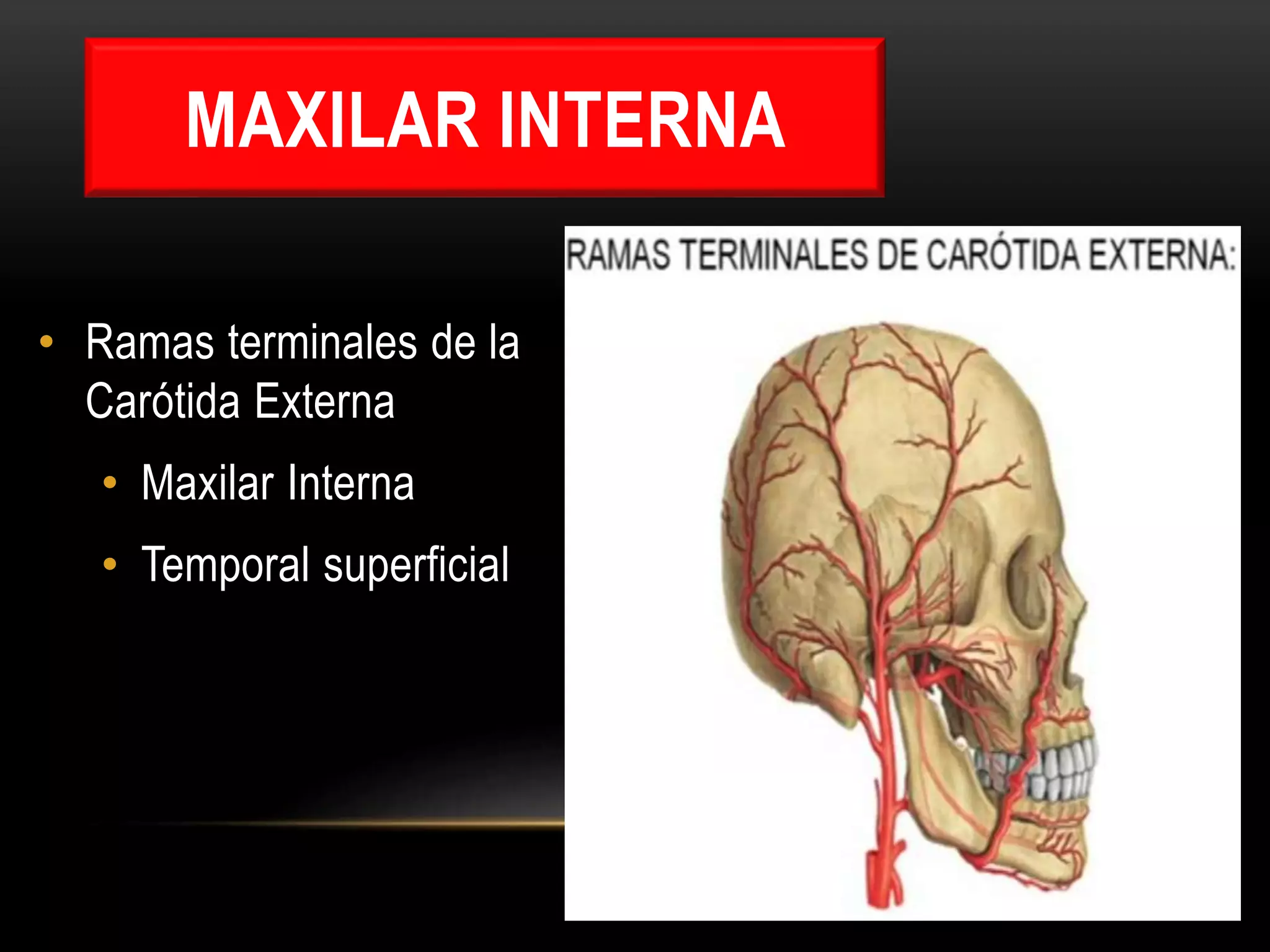 MAXILAR INTERNA

• Ramas terminales de la Carótida Externa
  • Maxilar Interna
  • Temporal superficial

RAMAS TERMINALES DE CARÓTIDA EXTERNA: